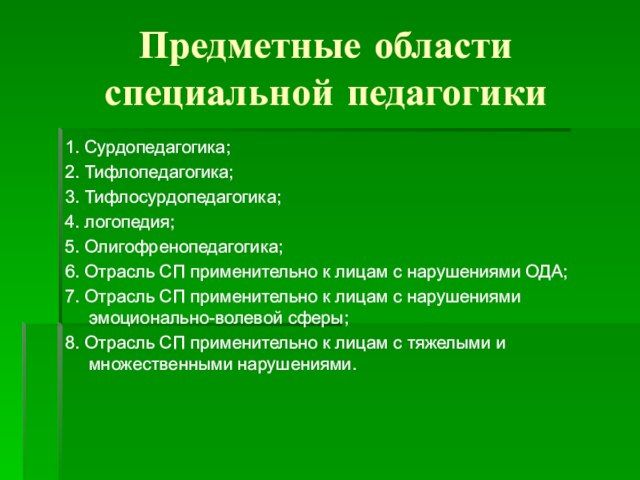 Предметные области специальной педагогики

1. Сурдопедагогика;
2. Тифлопедагогика;
3. Тифлосурдопедагогика;
4. логопедия;
5. Олигофренопедагогика;
6. Отрасль СП применительно к лицам с нарушениями ОДА;
7. Отрасль СП применительно к лицам с нарушениями эмоционально-волевой сферы;
8. Отрасль СП применительно к лицам с тяжелыми и множественными нарушениями.